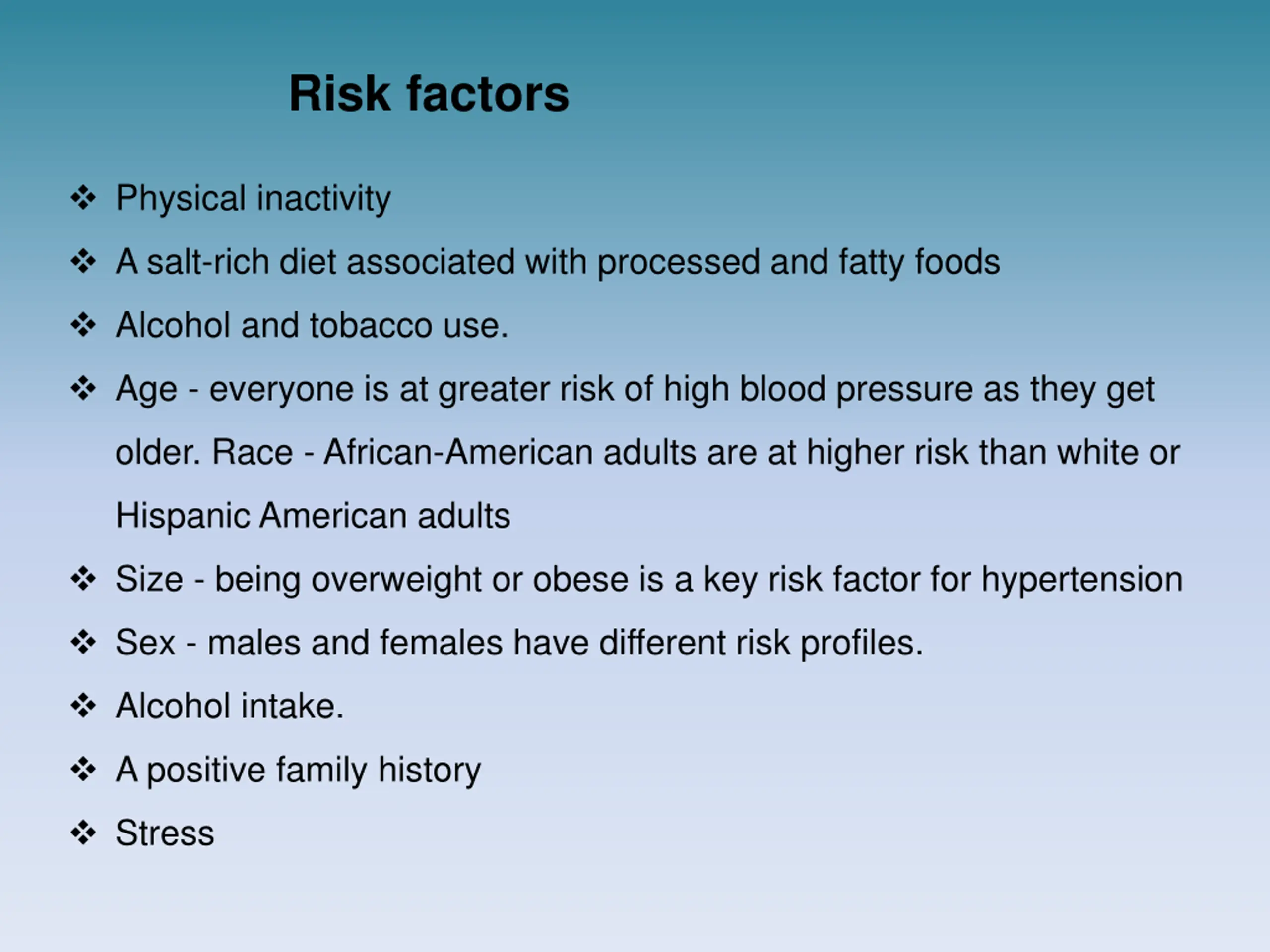 Risk factors

❖ Physical inactivity

❖ A salt-rich diet associated with processed and fatty foods

❖ Alcohol and tobacco use.

❖ Age - everyone is at greater risk of high blood pressure as they get older. Race - African-American adults are at higher risk than white or Hispanic American adults

❖ Size - being overweight or obese is a key risk factor for hypertension

❖ Sex - males and females have different risk profiles.

❖ Alcohol intake.

❖ A positive family history

❖ Stress